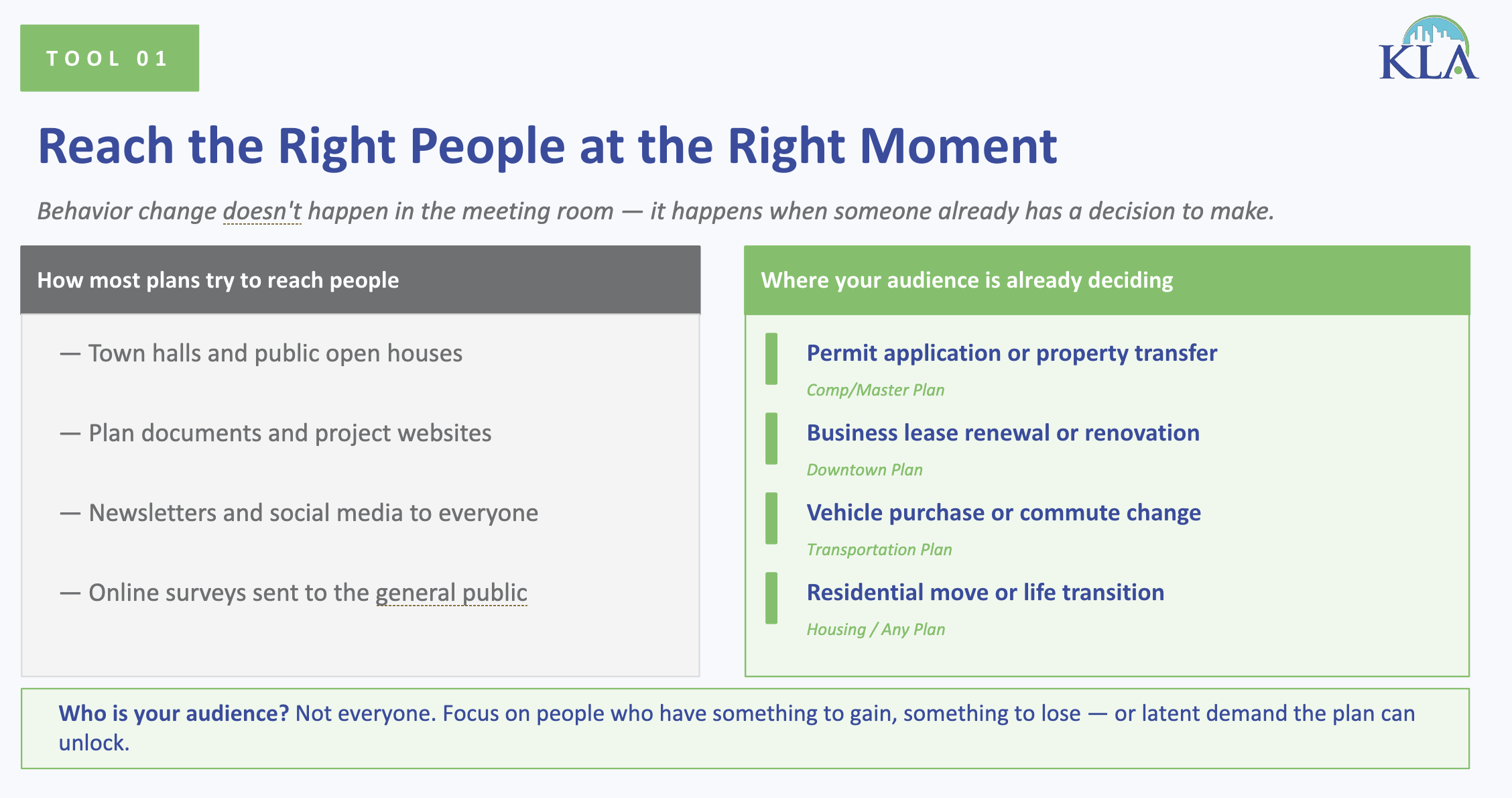 TOOL 01

KLA

Reach the Right People at the Right Moment

Behavior change doesn't happen in the meeting room — it happens when someone already has a decision to make.

How most plans try to reach people

— Town halls and public open houses

— Plan documents and project websites

— Newsletters and social media to everyone

— Online surveys sent to the general public

Where your audience is already deciding

Permit application or property transfer
Comp/Master Plan

Business lease renewal or renovation
Downtown Plan

Vehicle purchase or commute change
Transportation Plan

Residential move or life transition
Housing / Any Plan

Who is your audience? Not everyone. Focus on people who have something to gain, something to lose — or latent demand the plan can unlock.